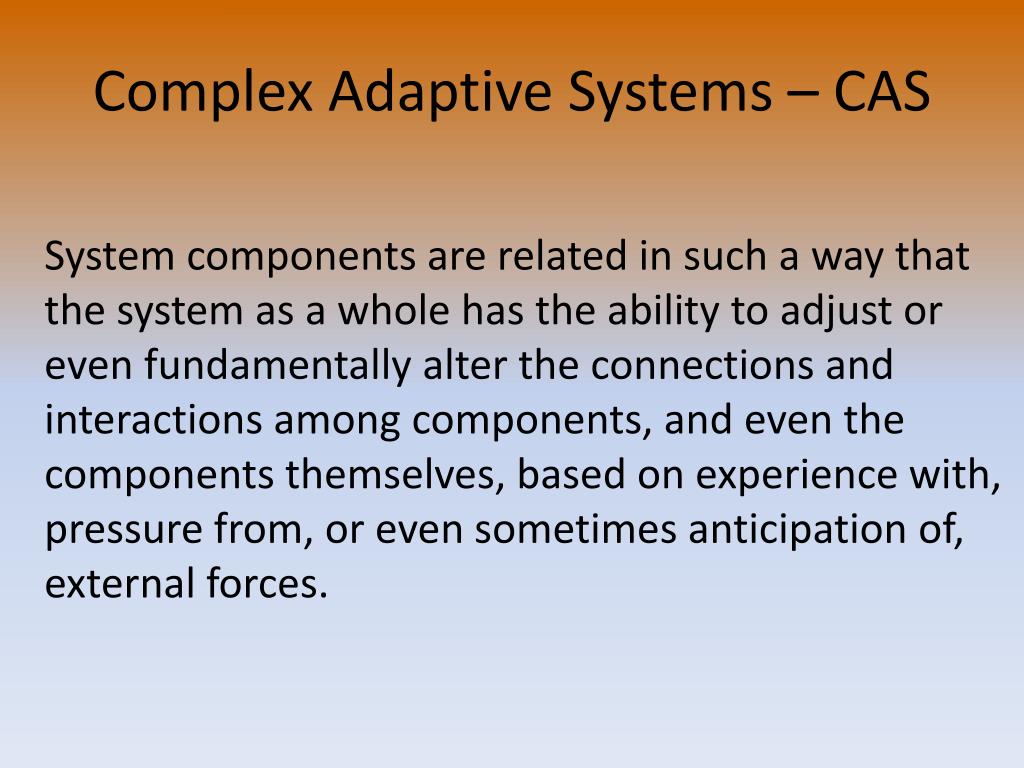 Complex Adaptive Systems – CAS

System components are related in such a way that the system as a whole has the ability to adjust or even fundamentally alter the connections and interactions among components, and even the components themselves, based on experience with, pressure from, or even sometimes anticipation of, external forces.